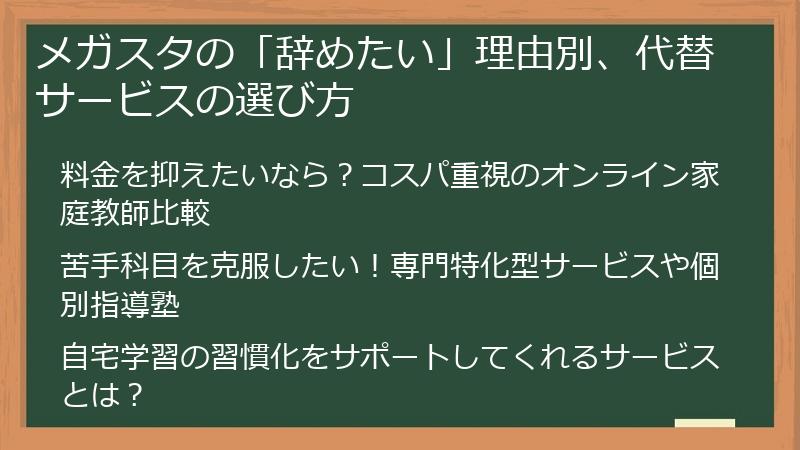 メガスタの「辞めたい」理由別、代替サービスの選び方

料金を抑えたいなら？コスパ重視のオンライン家庭教師比較

苦手科目を克服したい！専門特化型サービスや個別指導塾

自宅学習の習慣化をサポートしてくれるサービスとは？